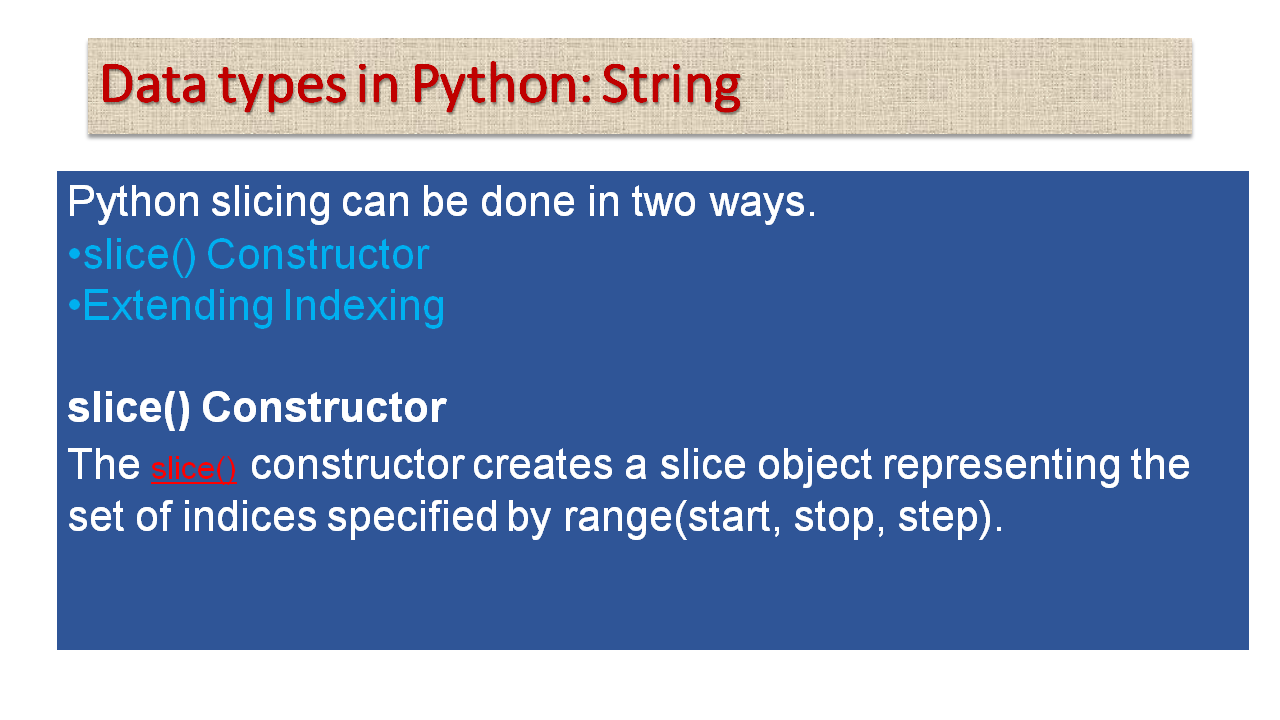 Data types in Python: String

Python slicing can be done in two ways.
•slice() Constructor
•Extending Indexing

slice() Constructor
The slice() constructor creates a slice object representing the set of indices specified by range(start, stop, step).